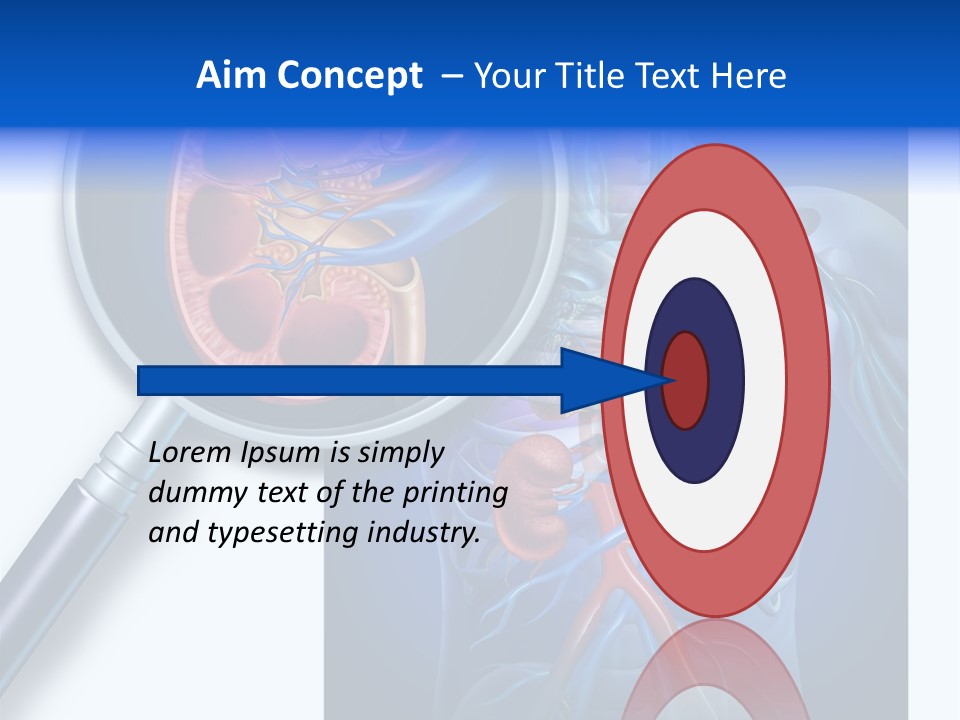 Aim Concept – Your Title Text Here

Lorem Ipsum is simply dummy text of the printing and typesetting industry.